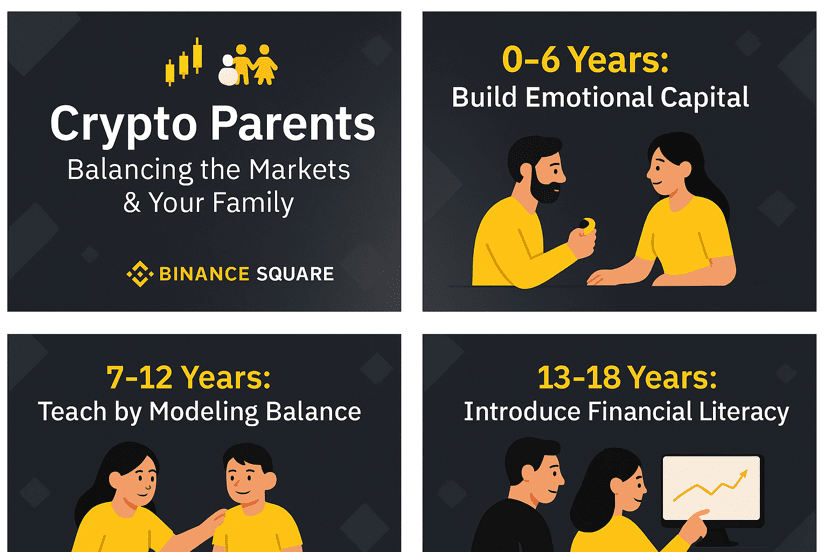 Crypto Parents
Balancing the Markets & Your Family

BINANCE SQUARE

0–6 Years:
Build Emotional Capital

7–12 Years:
Teach by Modeling Balance

13–18 Years:
Introduce Financial Literacy